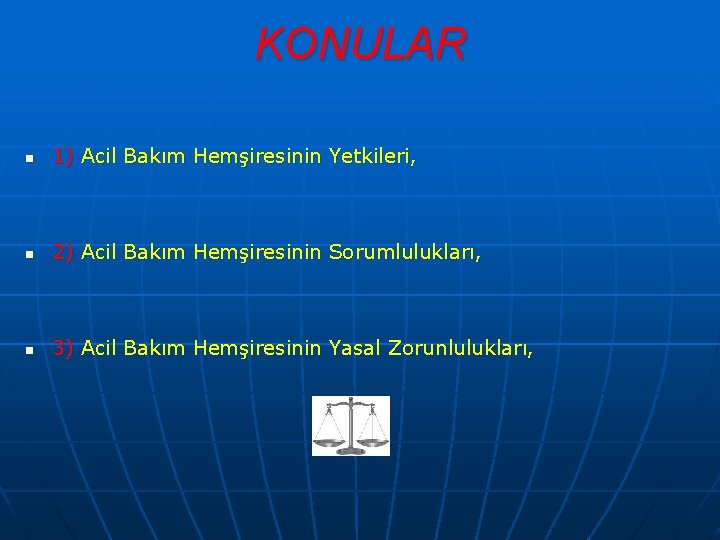 KONULAR

1) Acil Bakım Hemşiresinin Yetkileri,

2) Acil Bakım Hemşiresinin Sorumlulukları,

3) Acil Bakım Hemşiresinin Yasal Zorunlulukları,